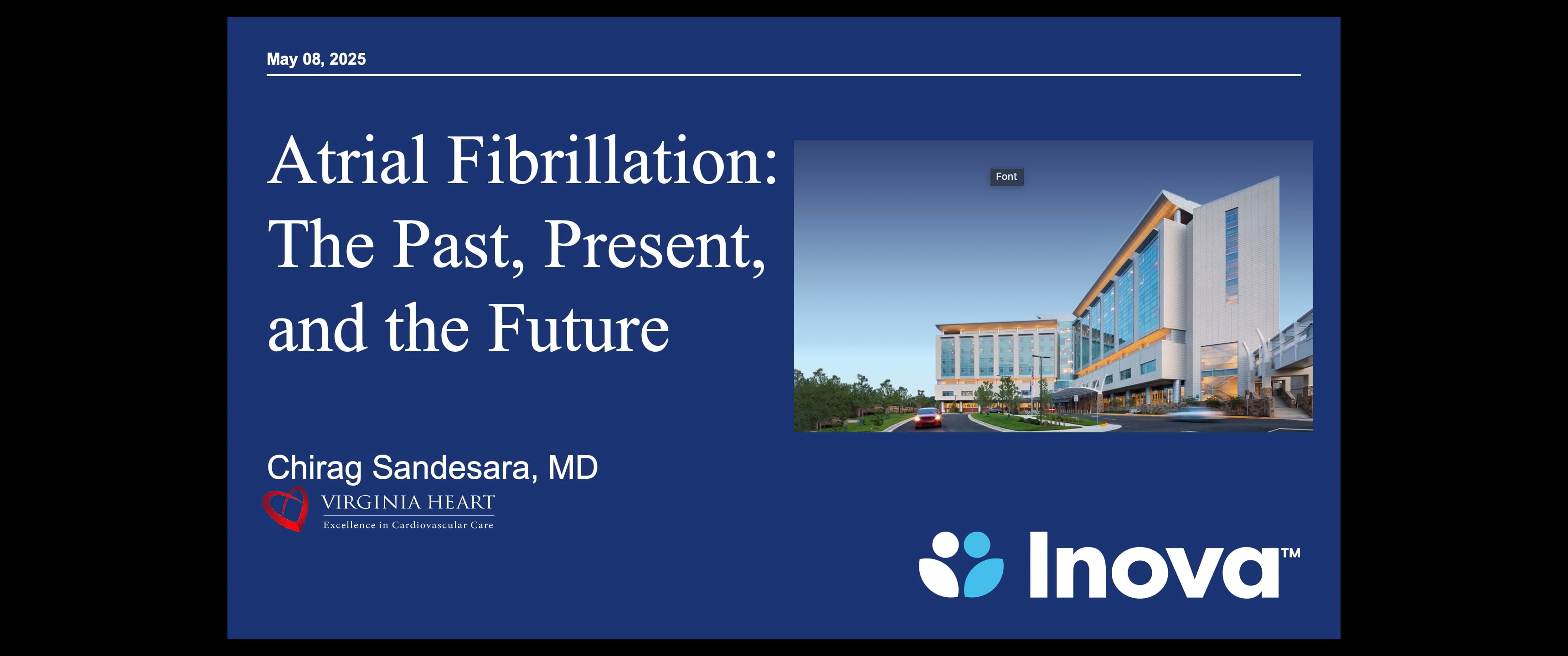 May 08, 2025

Atrial Fibrillation: The Past, Present, and the Future

Font

Chirag Sandesara, MD

VIRGINIA HEART
Excellence in Cardiovascular Care

Inova™